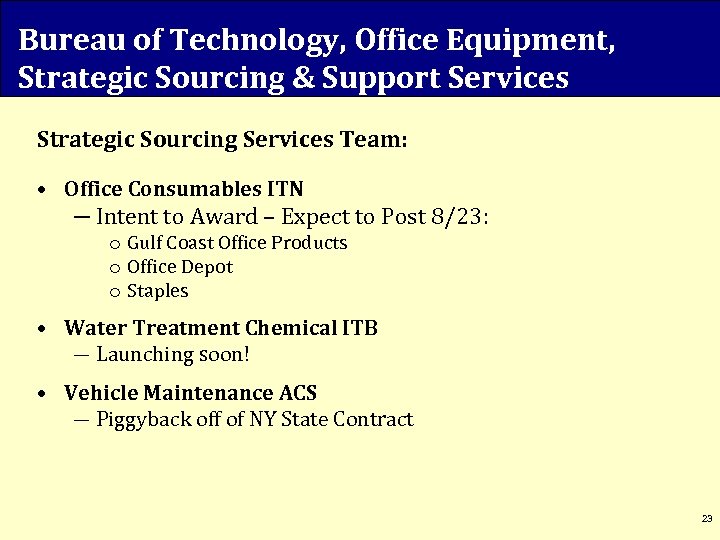 Bureau of Technology, Office Equipment, Strategic Sourcing & Support Services

Strategic Sourcing Services Team:

• Office Consumables ITN
— Intent to Award – Expect to Post 8/23:
o Gulf Coast Office Products
o Office Depot
o Staples

• Water Treatment Chemical ITB
— Launching soon!

• Vehicle Maintenance ACS
— Piggyback off of NY State Contract

23